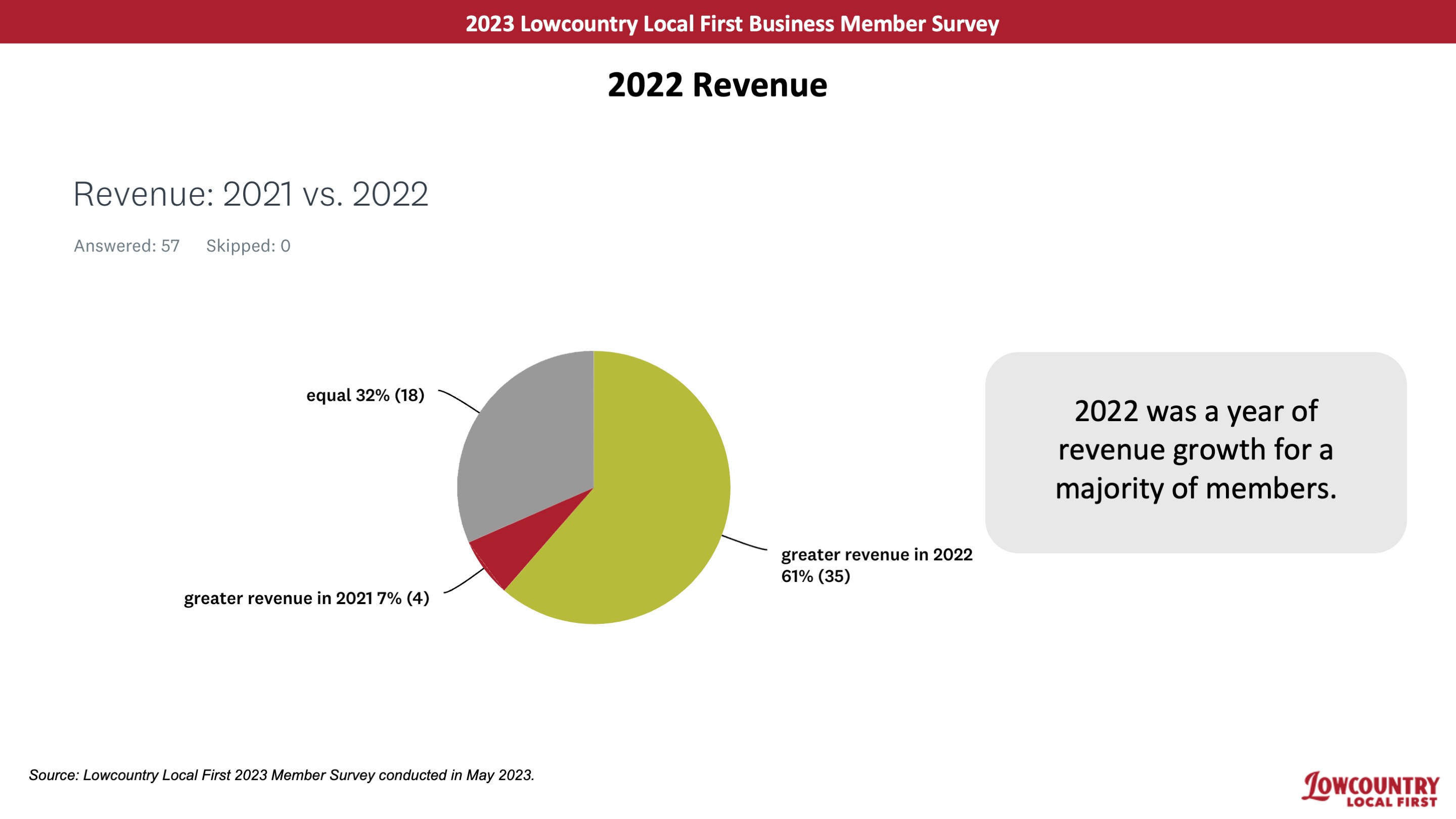 2023 Lowcountry Local First Business Member Survey

2022 Revenue

Revenue: 2021 vs. 2022

Answered: 57 Skipped: 0

equal 32% (18)

greater revenue in 2021 7% (4)

greater revenue in 2022 61% (35)

2022 was a year of revenue growth for a majority of members.

Source: Lowcountry Local First 2023 Member Survey conducted in May 2023.

LOWCOUNTRY LOCAL FIRST